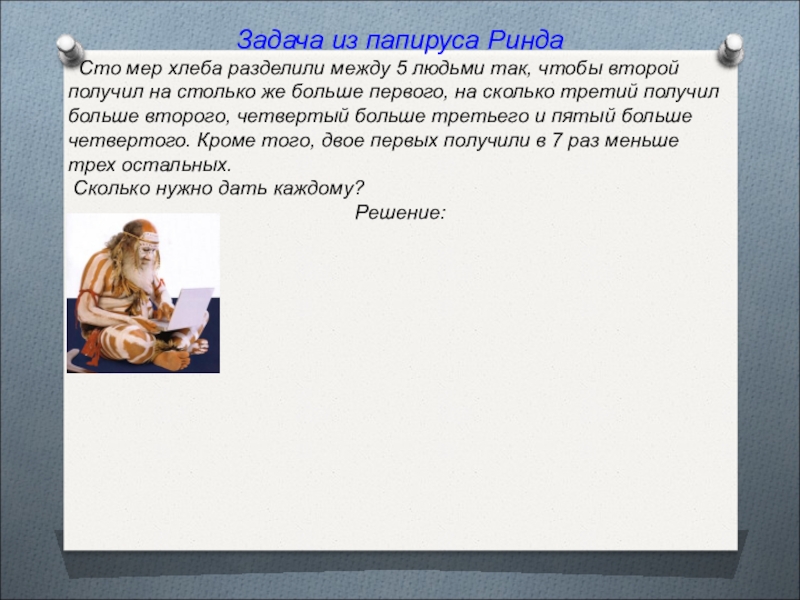 Задача из папируса Ринда

Сто мер хлеба разделили между 5 людьми так, чтобы второй получил на столько же больше первого, на сколько третий получил больше второго, четвертый больше третьего и пятый больше четвертого. Кроме того, двое первых получили в 7 раз меньше трех остальных.

Сколько нужно дать каждому?

Решение: